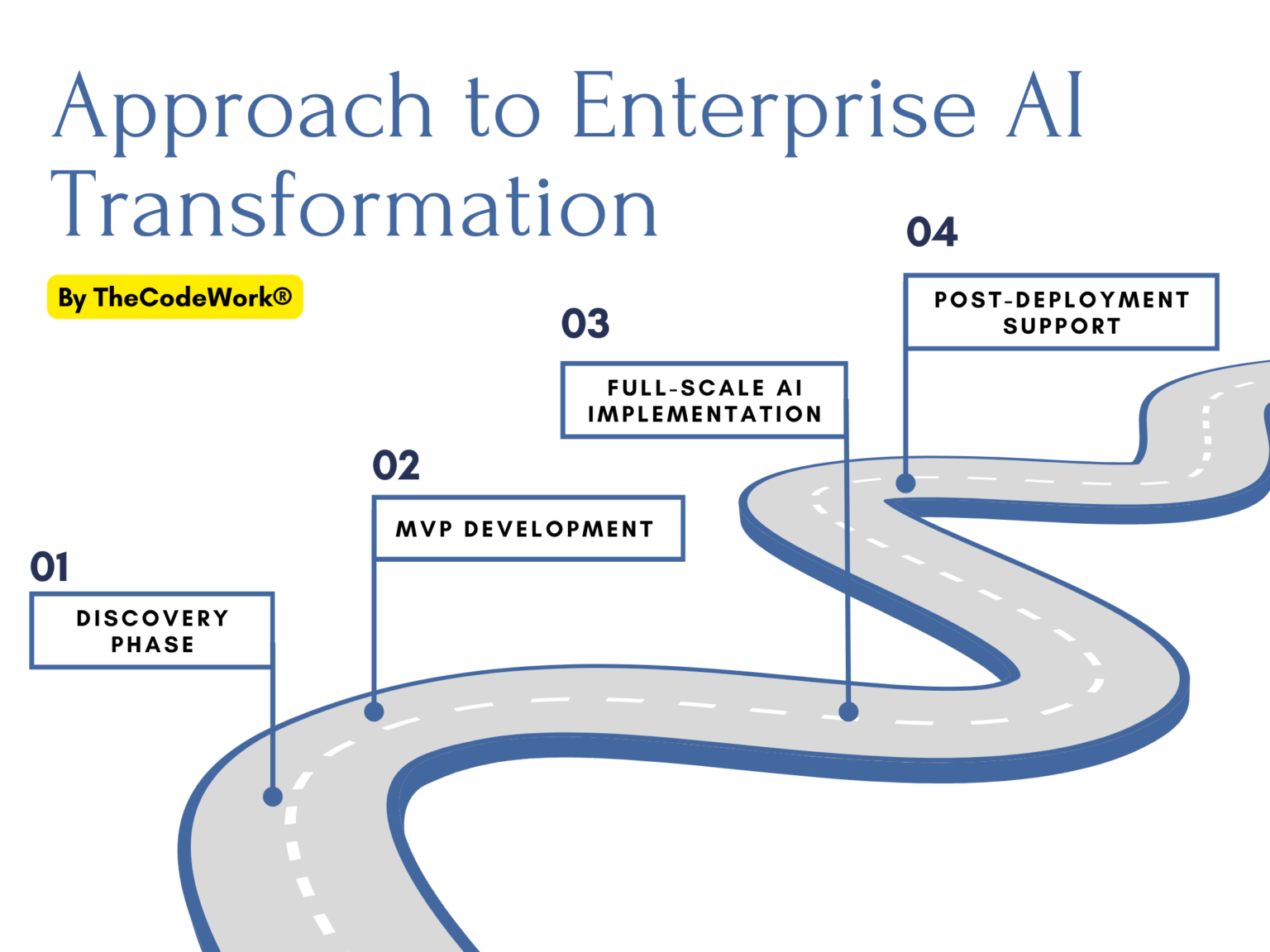 Approach to Enterprise AI Transformation

By TheCodeWork®

01
DISCOVERY PHASE

02
MVP DEVELOPMENT

03
FULL-SCALE AI IMPLEMENTATION

04
POST-DEPLOYMENT SUPPORT